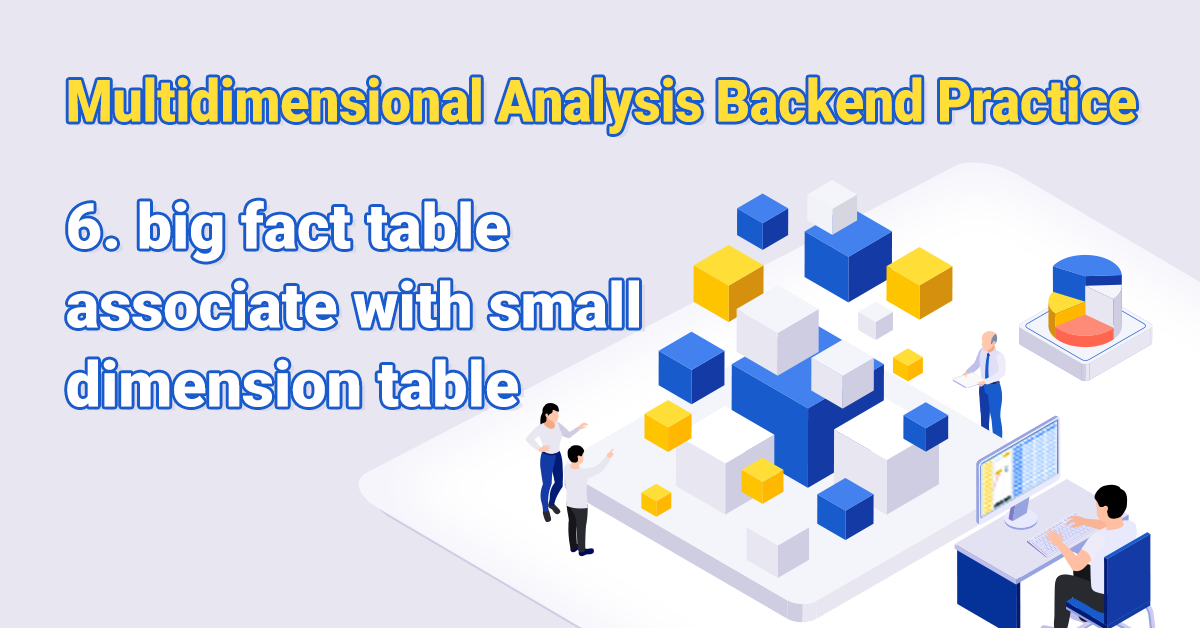 Multidimensional Analysis Backend Practice

6. big fact table associate with small dimension table